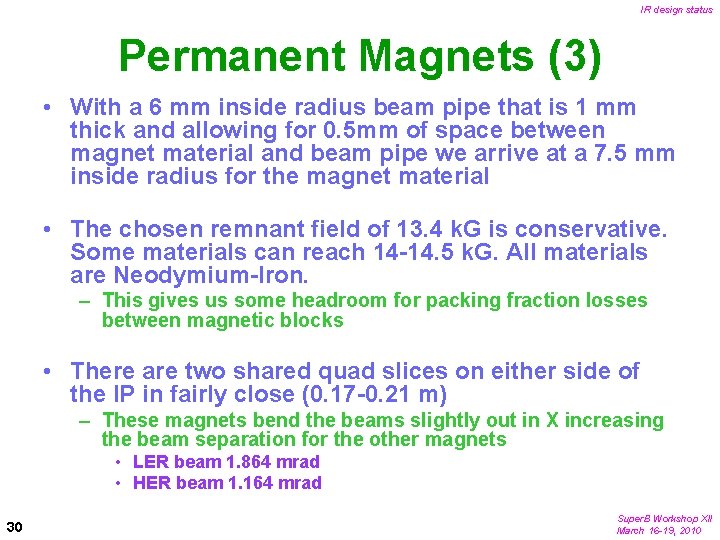 IR design status

Permanent Magnets (3)

• With a 6 mm inside radius beam pipe that is 1 mm thick and allowing for 0.5mm of space between magnet material and beam pipe we arrive at a 7.5 mm inside radius for the magnet material

• The chosen remnant field of 13.4 kG is conservative. Some materials can reach 14-14.5 kG. All materials are Neodymium-Iron.
– This gives us some headroom for packing fraction losses between magnetic blocks

• There are two shared quad slices on either side of the IP in fairly close (0.17-0.21 m)
– These magnets bend the beams slightly out in X increasing the beam separation for the other magnets
• LER beam 1.864 mrad
• HER beam 1.164 mrad

30

SuperB Workshop XII
March 16-19, 2010